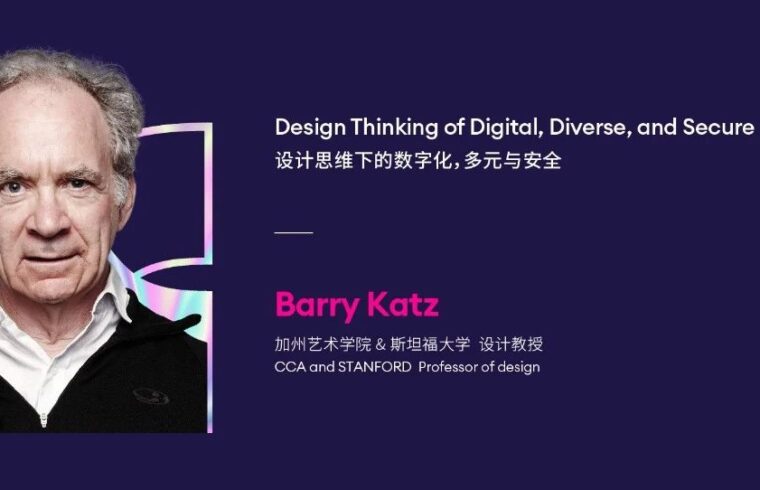 Design Thinking of Digital, Diverse, and Secure
设计思维下的数字化，多元与安全

Barry Katz
加州艺术学院 & 斯坦福大学 设计教授
CCA and STANFORD Professor of design